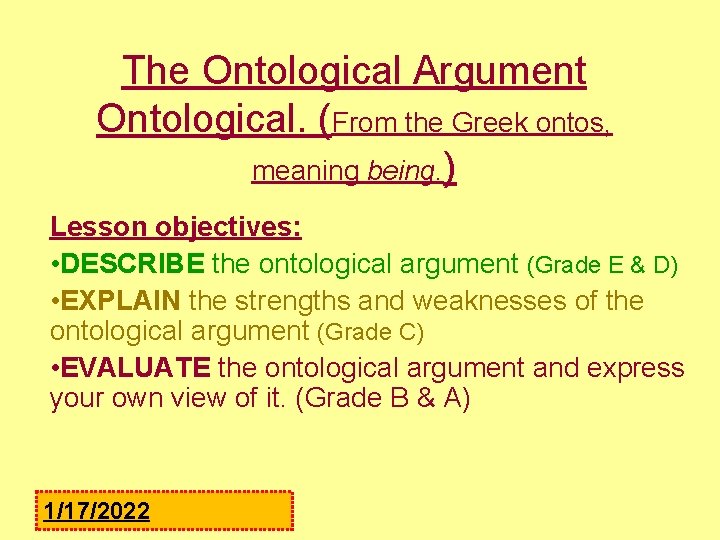 The Ontological Argument
Ontological. (From the Greek ontos, meaning being.)

Lesson objectives:
•DESCRIBE the ontological argument (Grade E & D)
•EXPLAIN the strengths and weaknesses of the ontological argument (Grade C)
•EVALUATE the ontological argument and express your own view of it. (Grade B & A)

1/17/2022